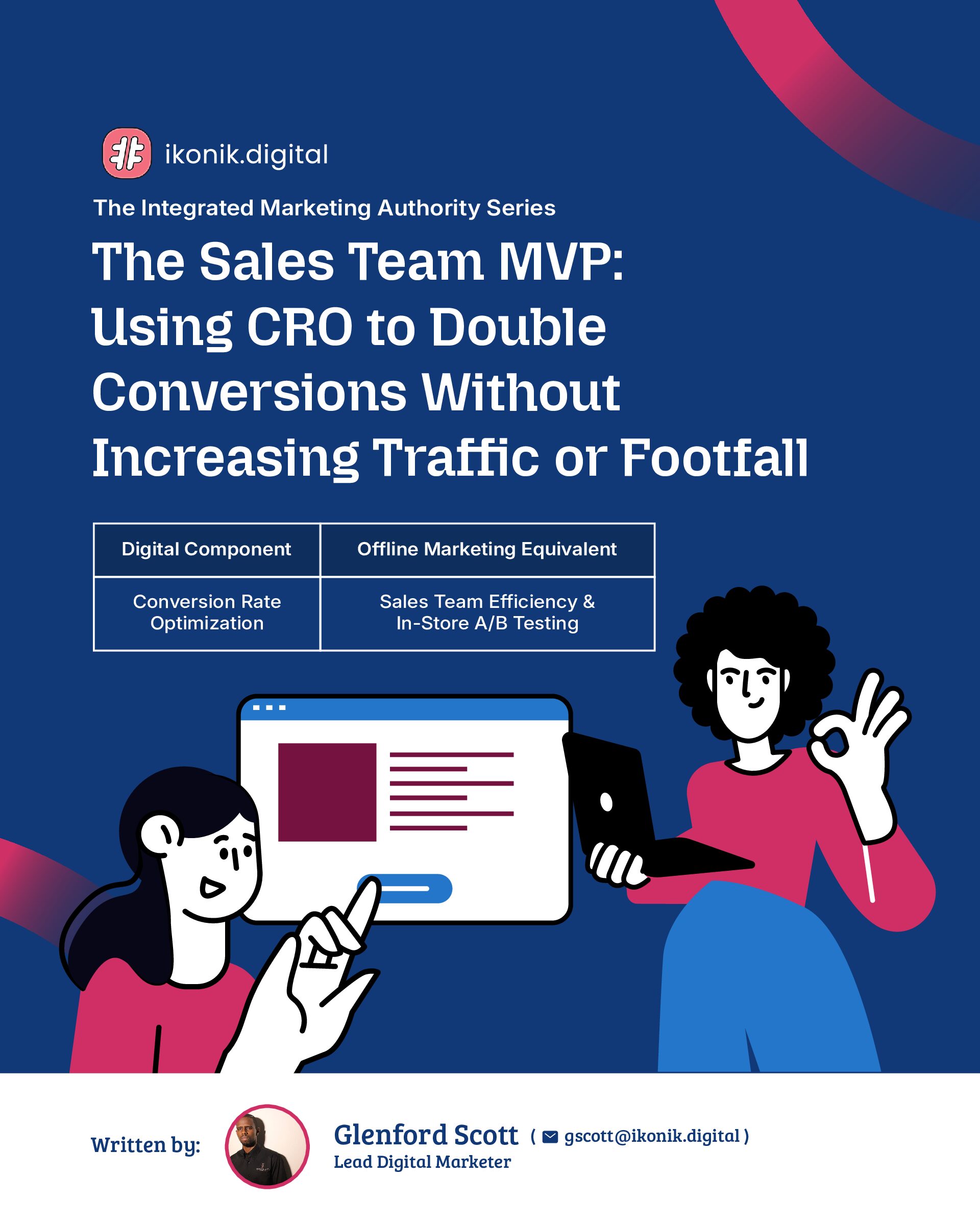 ikonik.digital

The Integrated Marketing Authority Series

The Sales Team MVP: Using CRO to Double Conversions Without Increasing Traffic or Footfall

| Digital Component | Offline Marketing Equivalent |
|---|---|
| Conversion Rate Optimization | Sales Team Efficiency & In-Store A/B Testing |

Written by:

Glenford Scott ( gscott@ikonik.digital )
Lead Digital Marketer